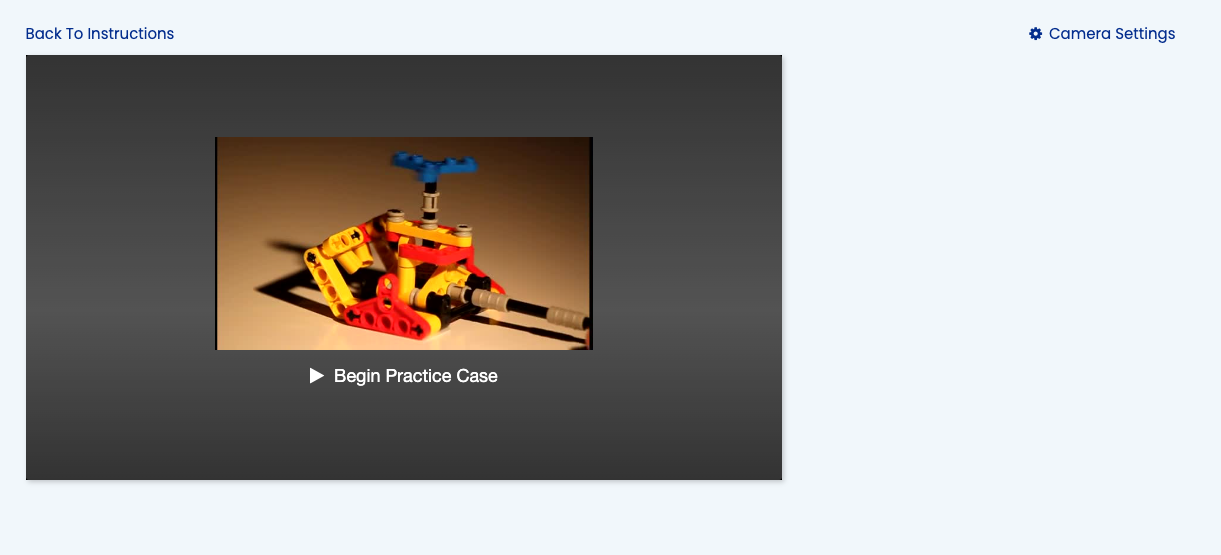 Back To Instructions

Camera Settings

Begin Practice Case